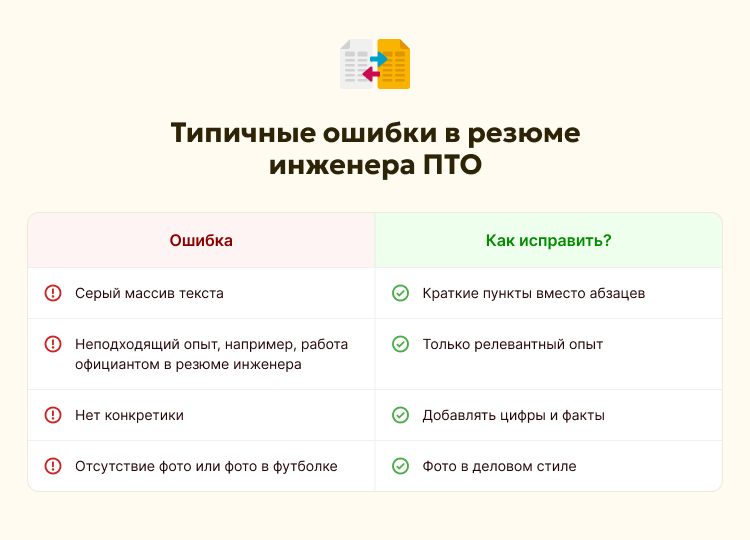 Типичные ошибки в резюме инженера ПТО

| Ошибка | Как исправить? |
|---|---|
| Серый массив текста | Краткие пункты вместо абзацев |
| Неподходящий опыт, например, работа официантом в резюме инженера | Только релевантный опыт |
| Нет конкретики | Добавлять цифры и факты |
| Отсутствие фото или фото в футболке | Фото в деловом стиле |